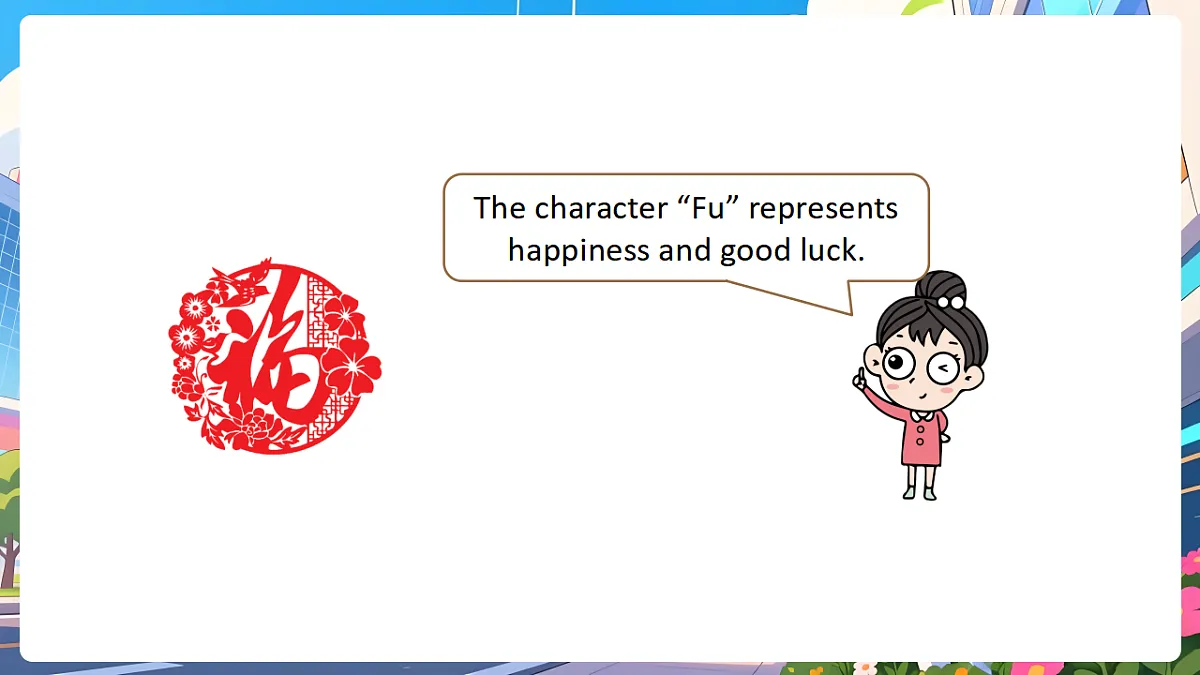 福

The character “Fu” represents happiness and good luck.